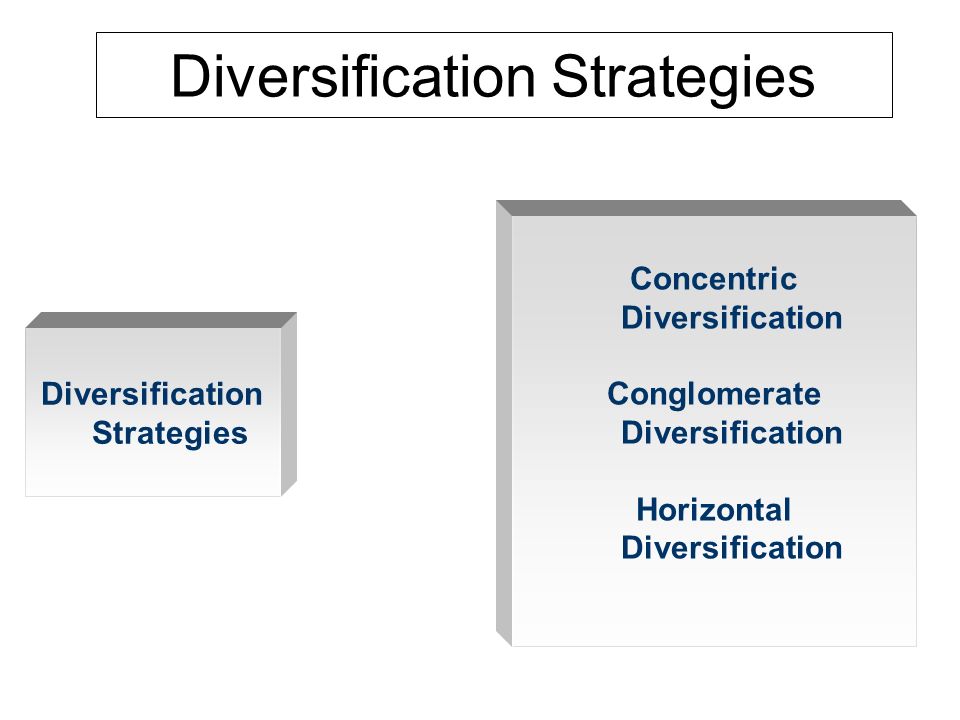 Diversification Strategies

Diversification Strategies

Concentric Diversification

Conglomerate Diversification

Horizontal Diversification